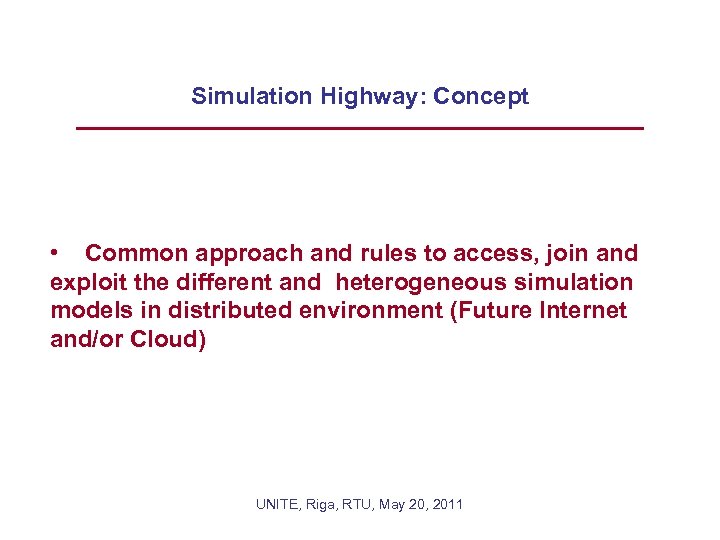 Simulation Highway: Concept

• Common approach and rules to access, join and exploit the different and heterogeneous simulation models in distributed environment (Future Internet and/or Cloud)

UNITE, Riga, RTU, May 20, 2011